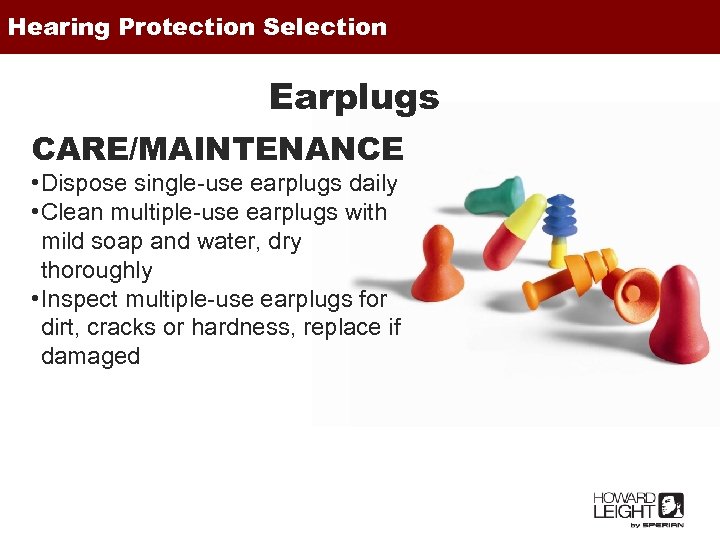 Hearing Protection Selection

Earplugs

CARE/MAINTENANCE

•Dispose single-use earplugs daily
•Clean multiple-use earplugs with mild soap and water, dry thoroughly
•Inspect multiple-use earplugs for dirt, cracks or hardness, replace if damaged

HOWARD LEIGHT by SPERIAN